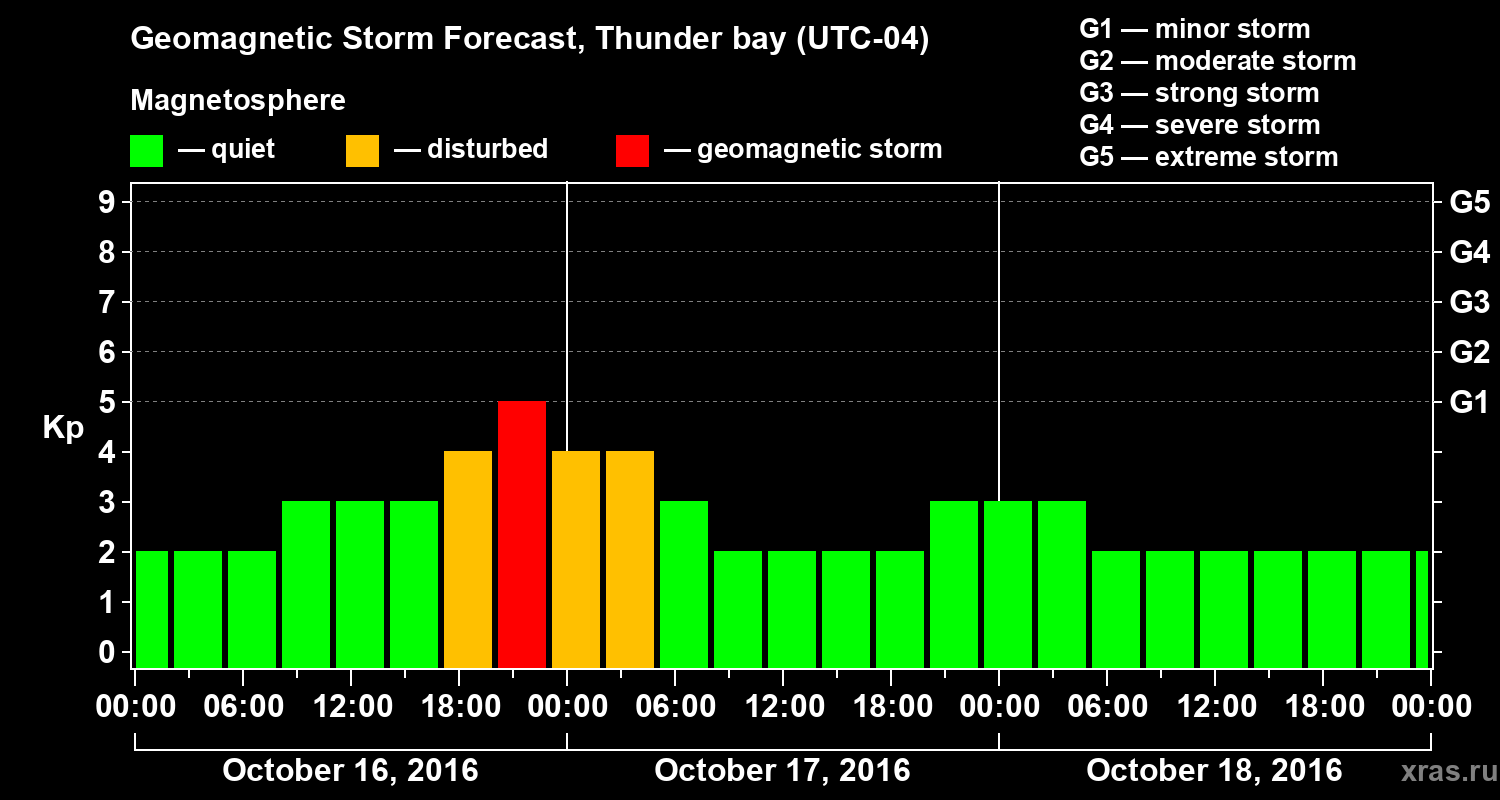 Geomagnetic Storm Forecast, Thunder bay (UTC-04)

Magnetosphere

— quiet — disturbed — geomagnetic storm

G1 — minor storm
G2 — moderate storm
G3 — strong storm
G4 — severe storm
G5 — extreme storm

Kp

9
8
7
6
5
4
3
2
1
0

G5
G4
G3
G2
G1

00:00 06:00 12:00 18:00 00:00 06:00 12:00 18:00 00:00 06:00 12:00 18:00 00:00

October 16, 2016 October 17, 2016 October 18, 2016

xras.ru